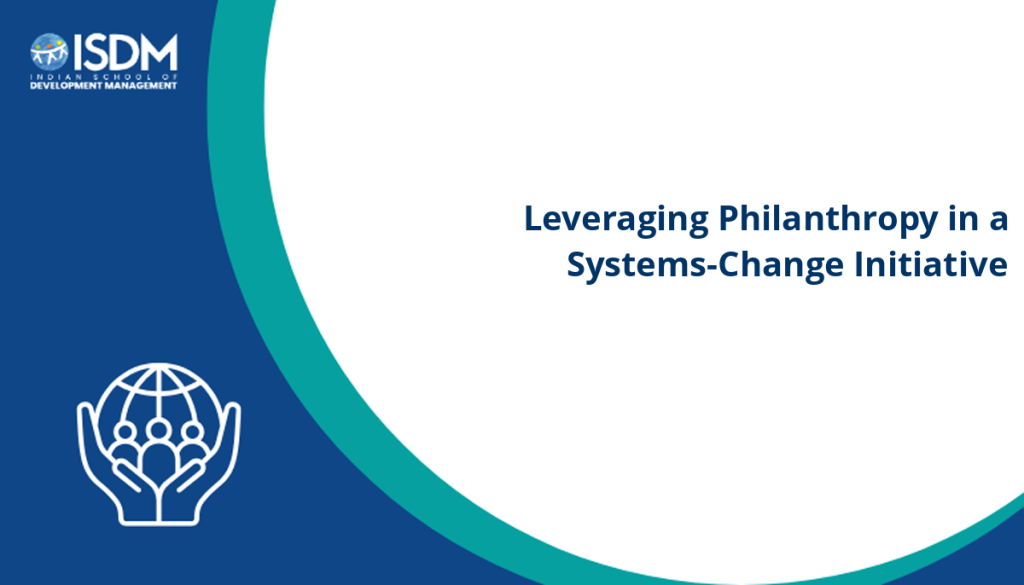 ISDM
INDIAN SCHOOL OF
DEVELOPMENT MANAGEMENT

Leveraging Philanthropy in a Systems-Change Initiative